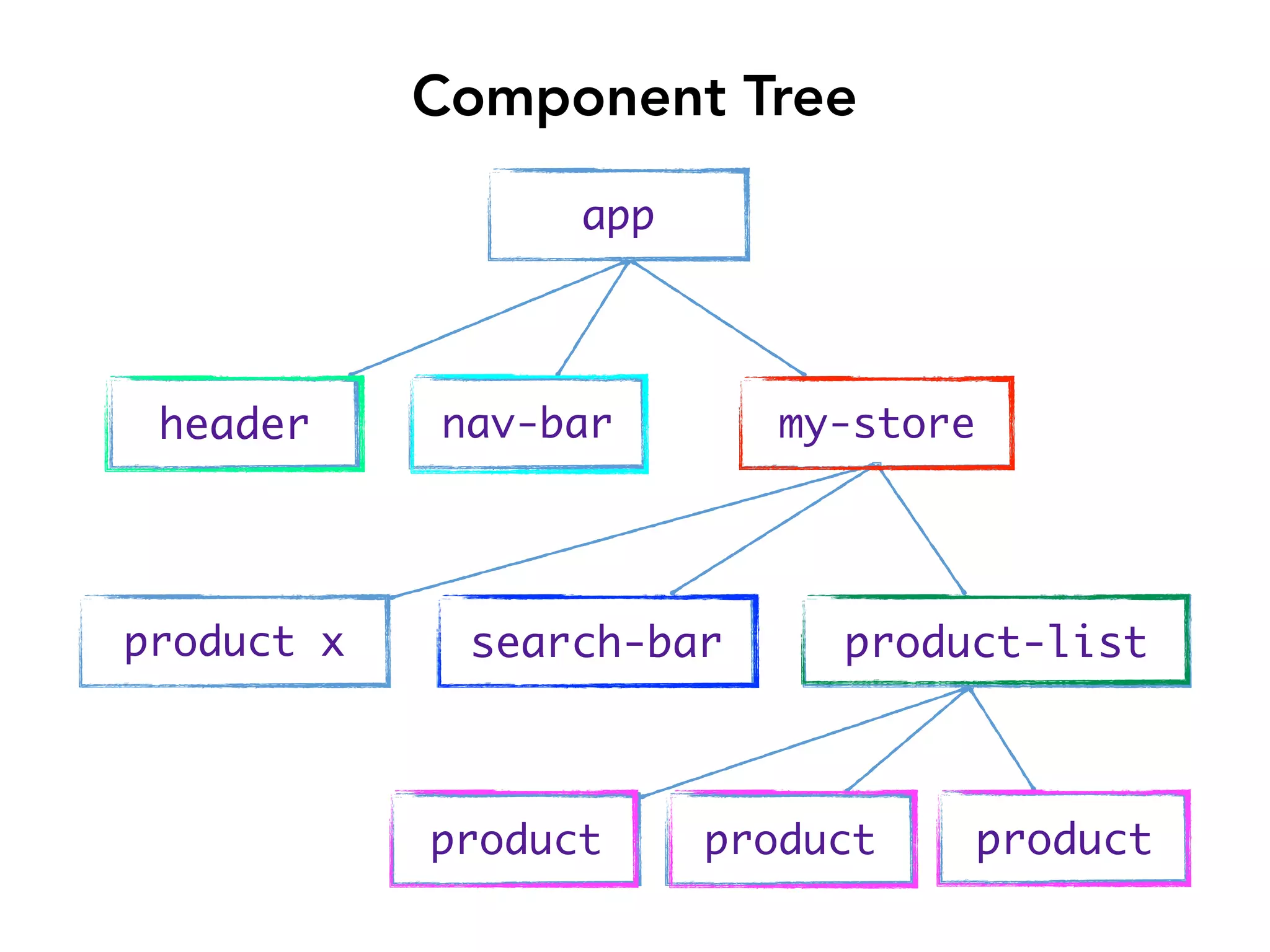 Component Tree

app

header

nav-bar

my-store

product x

search-bar

product-list

product

product

product